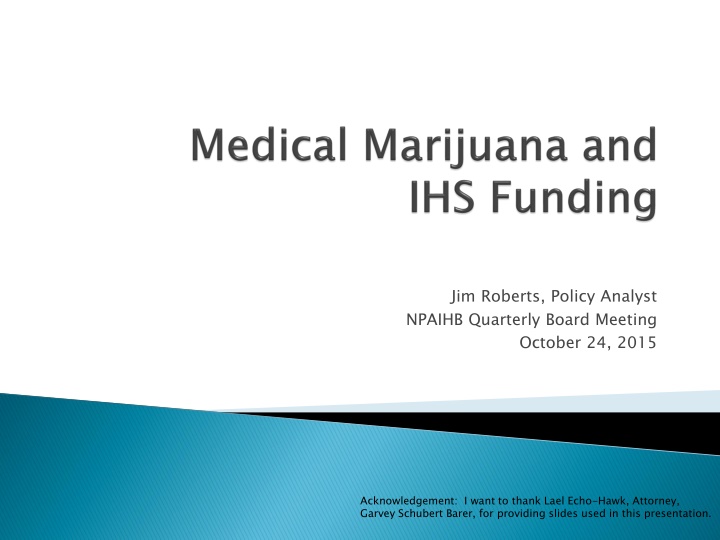 Medical Marijuana and IHS Funding

Jim Roberts, Policy Analyst
NPAIHB Quarterly Board Meeting
October 24, 2015

Acknowledgement: I want to thank Lael Echo-Hawk, Attorney, Garvey Schubert Barer, for providing slides used in this presentation.